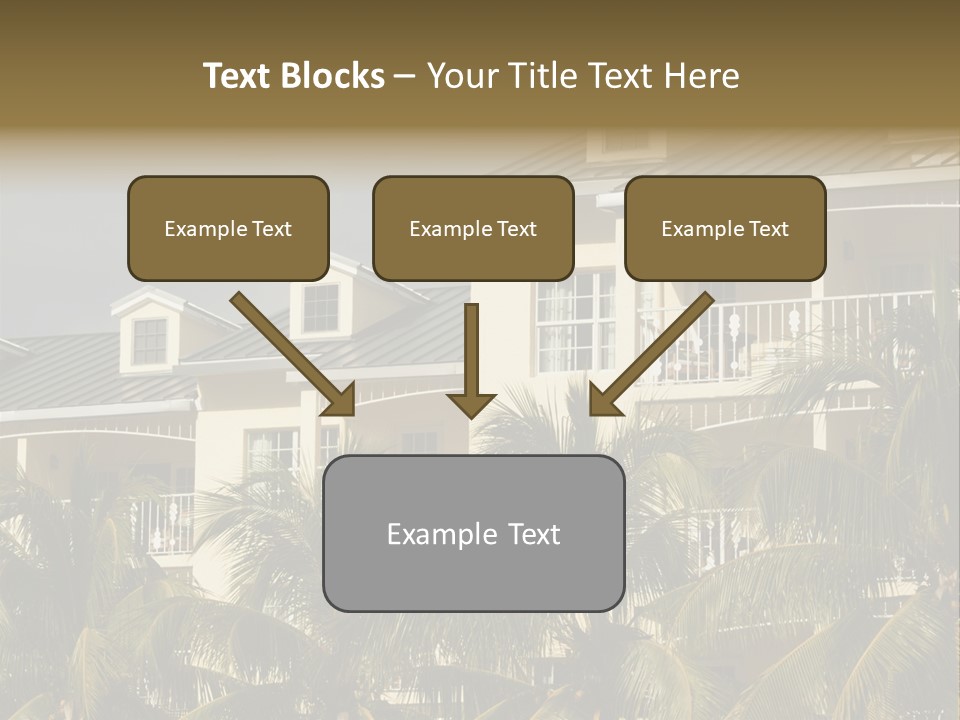 Text Blocks – Your Title Text Here

Example Text

Example Text

Example Text

Example Text